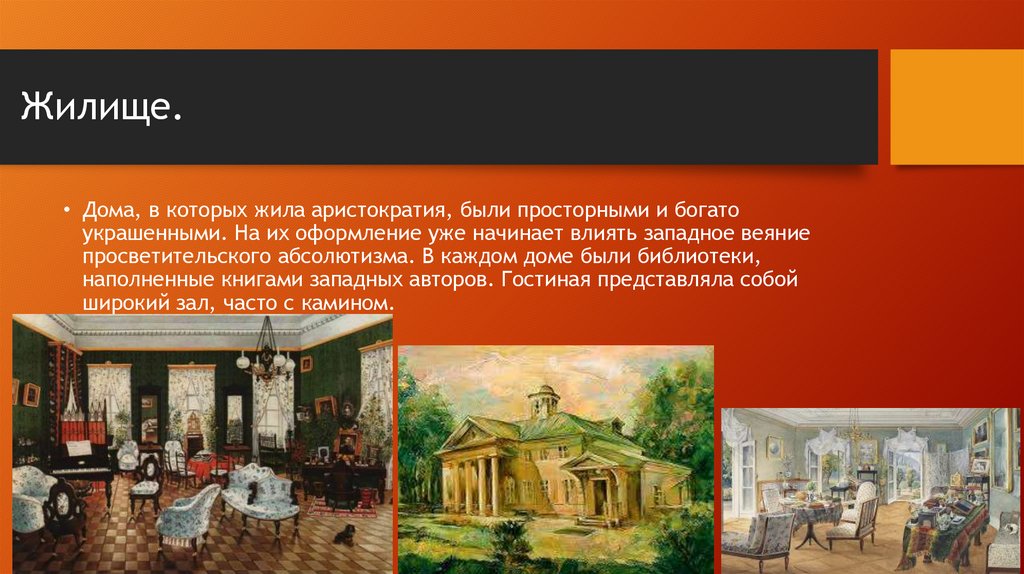 Жилище.

• Дома, в которых жила аристократия, были просторными и богато украшенными. На их оформление уже начинает влиять западное веяние просветительского абсолютизма. В каждом доме были библиотеки, наполненные книгами западных авторов. Гостиная представляла собой широкий зал, часто с камином.